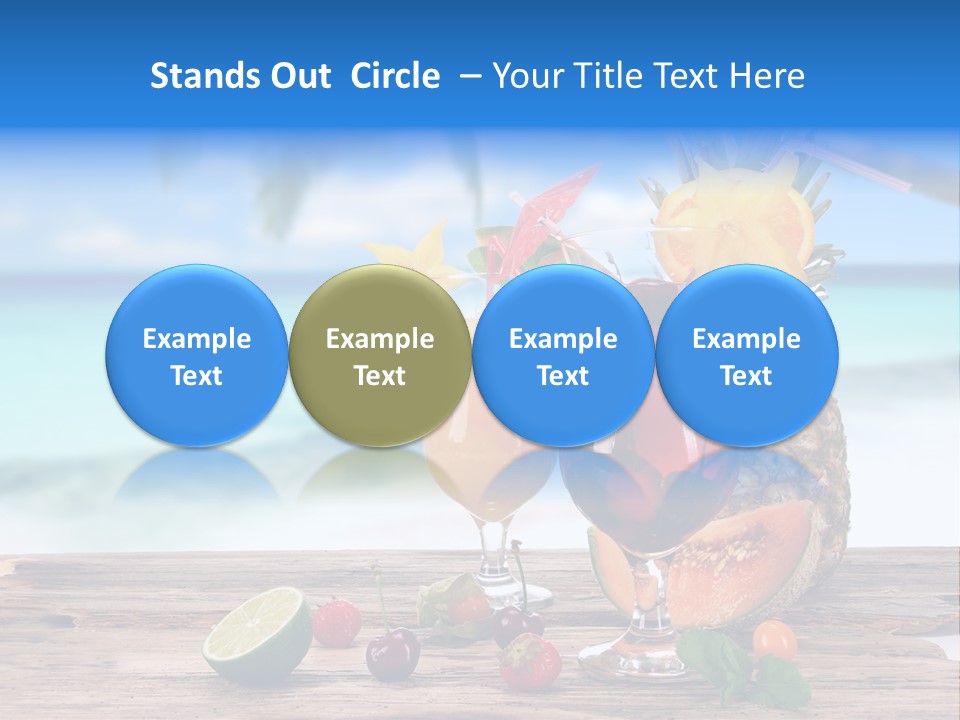 Stands Out Circle – Your Title Text Here

Example Text

Example Text

Example Text

Example Text